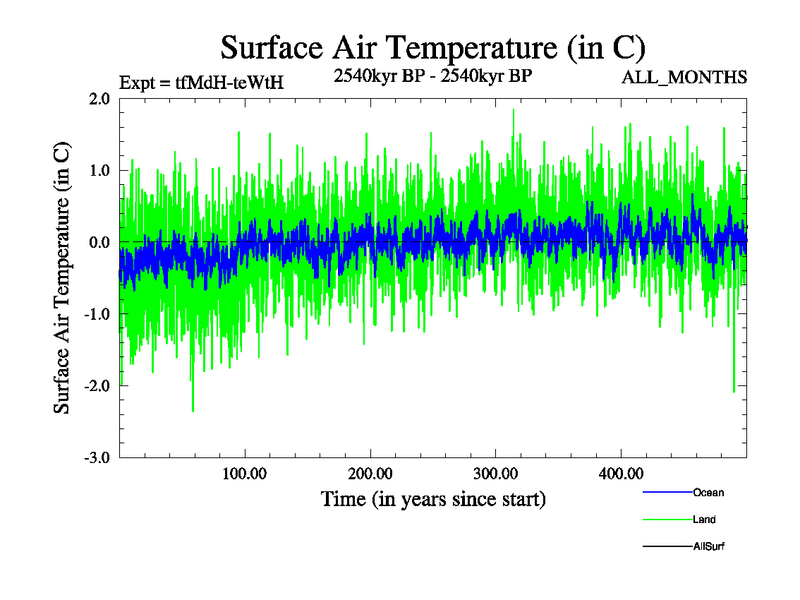 Surface Air Temperature (in C)

Expt = tfMdH-teWtH

2540kyr BP - 2540kyr BP

ALL_MONTHS

Surface Air Temperature (in C)

2.0
1.0
0.0
-1.0
-2.0
-3.0

100.00
200.00
300.00
400.00

Time (in years since start)

Ocean
Land
AllSurf